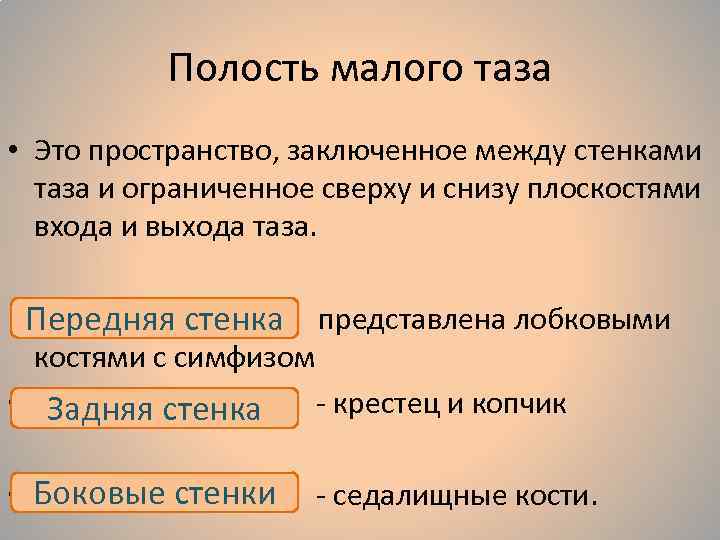 Полость малого таза

• Это пространство, заключенное между стенками таза и ограниченное сверху и снизу плоскостями входа и выхода таза.

Передняя стенка представлена лобковыми костями с симфизом

Задняя стенка - крестец и копчик

Боковые стенки - седалищные кости.